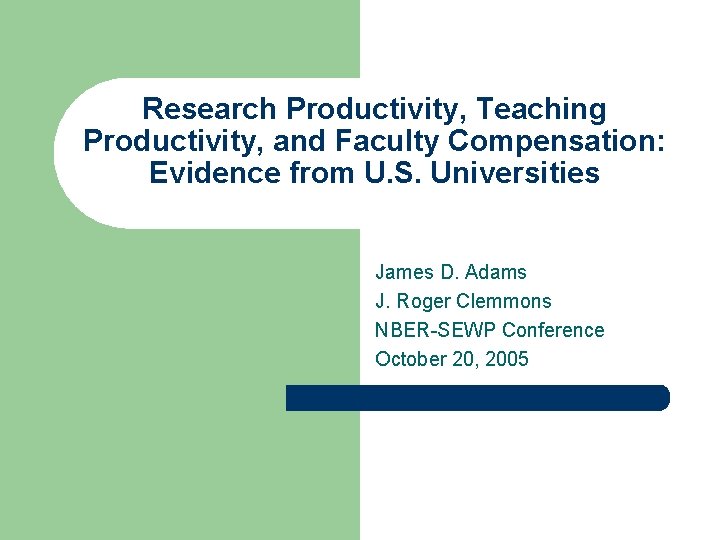 Research Productivity, Teaching Productivity, and Faculty Compensation: Evidence from U.S. Universities

James D. Adams
J. Roger Clemmons
NBER-SEWP Conference
October 20, 2005